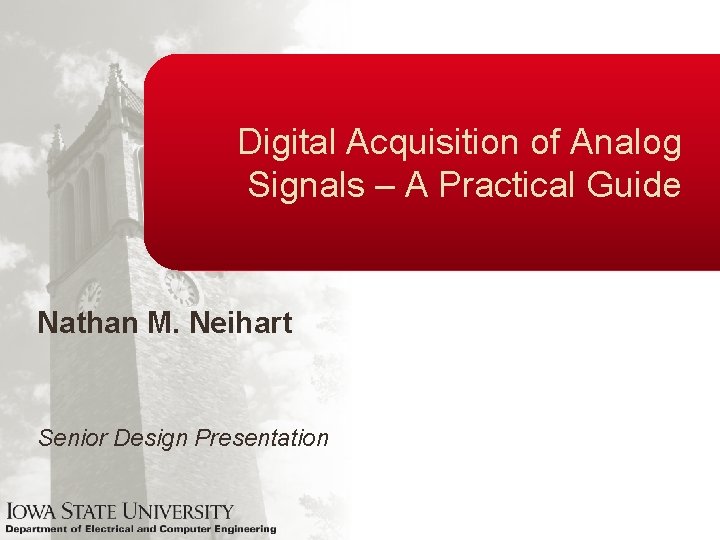 Digital Acquisition of Analog Signals – A Practical Guide

Nathan M. Neihart

Senior Design Presentation

IOWA STATE UNIVERSITY
Department of Electrical and Computer Engineering